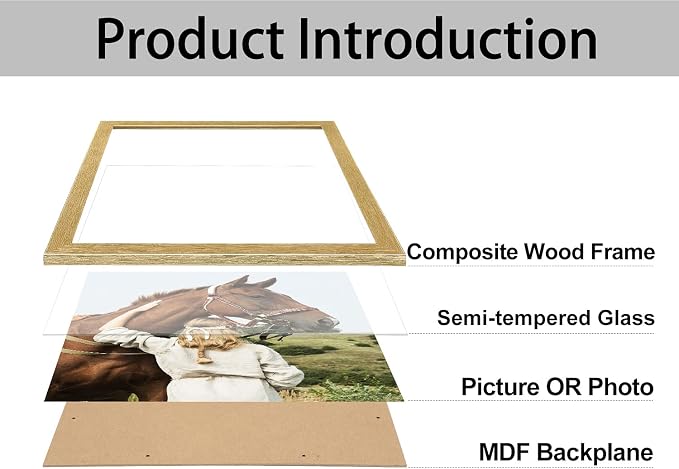 Product Introduction

Composite Wood Frame

Semi-tempered Glass

Picture OR Photo

MDF Backplane